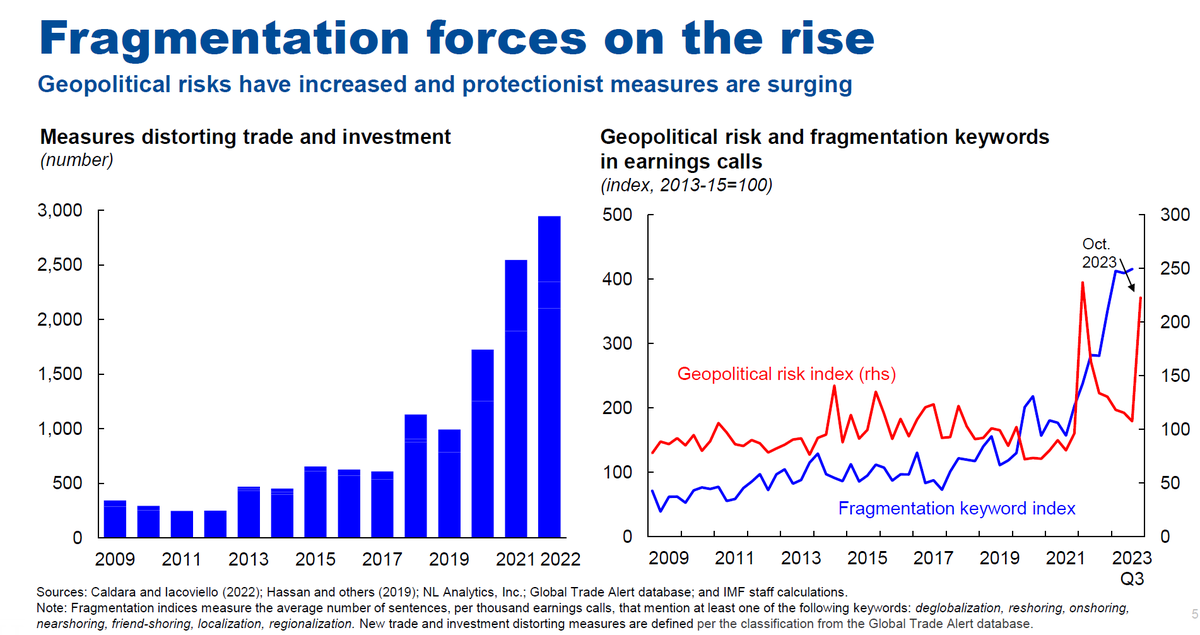 Fragmentation forces on the rise

Geopolitical risks have increased and protectionist measures are surging

Measures distorting trade and investment
(number)

3,000
2,500
2,000
1,500
1,000
500
0

2009 2011 2013 2015 2017 2019 2021 2022

Geopolitical risk and fragmentation keywords in earnings calls
(index, 2013-15=100)

500
400
300
200
100
0

300
250
200
150
100
50
0

Oct. 2023

Geopolitical risk index (rhs)

Fragmentation keyword index

2009 2011 2013 2015 2017 2019 2021 2023 Q3

Sources: Caldara and Iacoviello (2022); Hassan and others (2019); NL Analytics, Inc.; Global Trade Alert database; and IMF staff calculations.
Note: Fragmentation indices measure the average number of sentences, per thousand earnings calls, that mention at least one of the following keywords: deglobalization, reshoring, onshoring, nearshoring, friend-shoring, localization, regionalization. New trade and investment distorting measures are defined per the classification from the Global Trade Alert database.

5